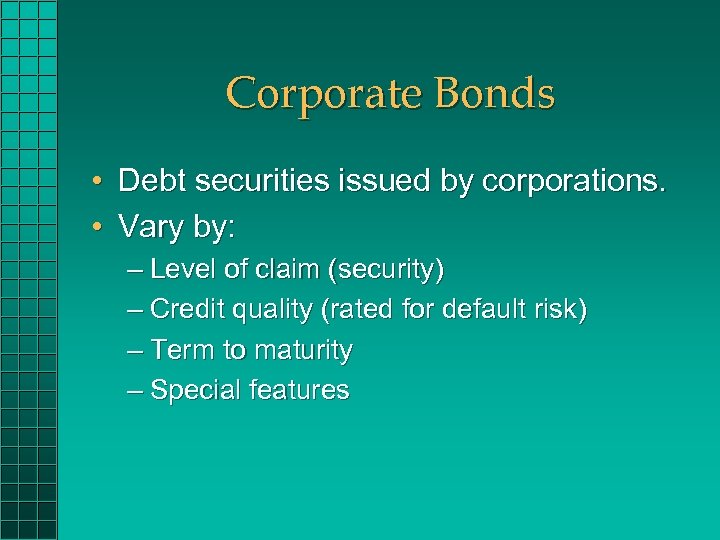 Corporate Bonds

• Debt securities issued by corporations.
• Vary by:
– Level of claim (security)
– Credit quality (rated for default risk)
– Term to maturity
– Special features